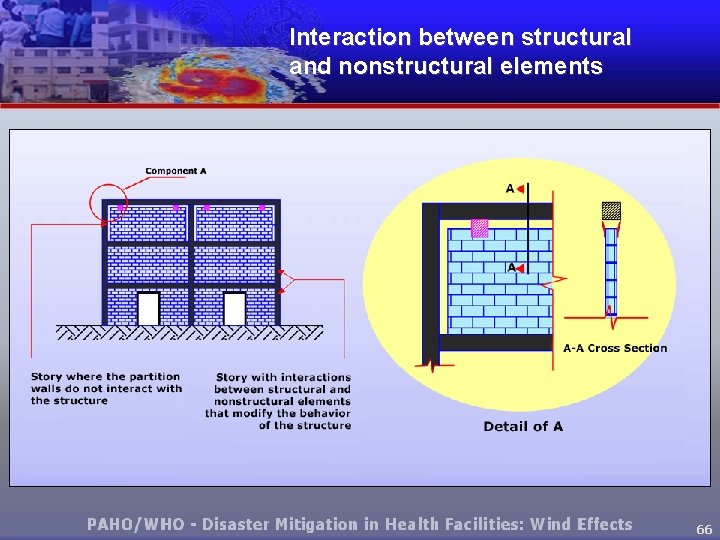 Interaction between structural and nonstructural elements

Component A

Story where the partition walls do not interact with the structure

Story with interactions between structural and nonstructural elements that modify the behavior of the structure

A

A

A-A Cross Section

Detail of A

PAHO/WHO - Disaster Mitigation in Health Facilities: Wind Effects

66